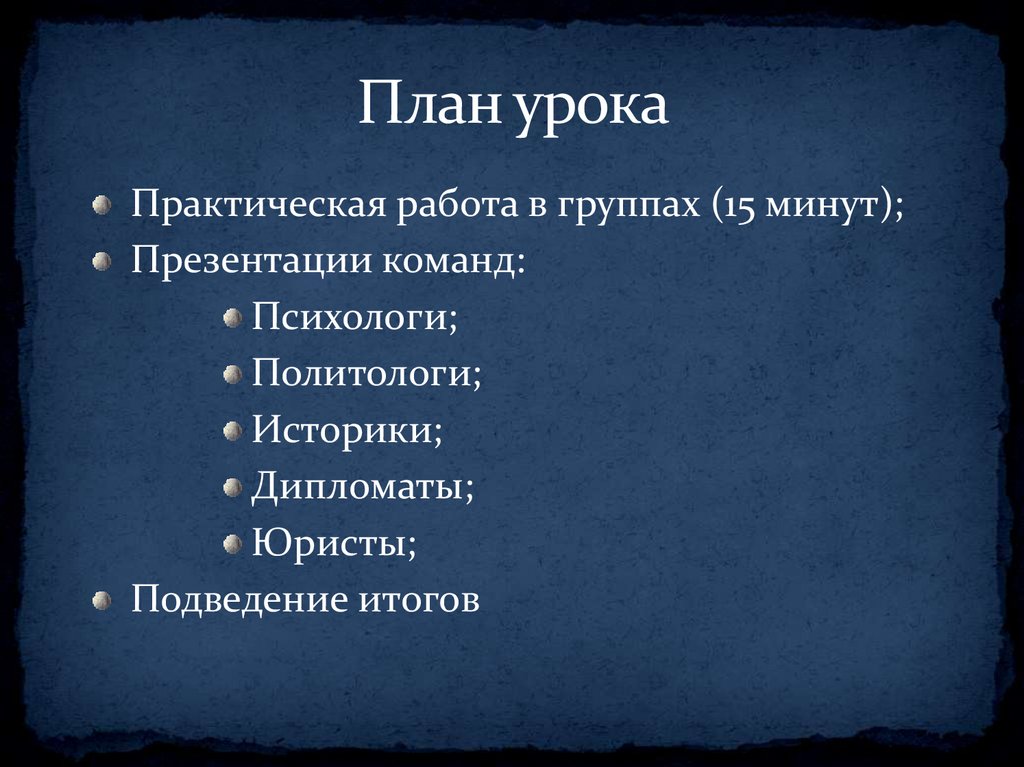 План урока

Практическая работа в группах (15 минут);
Презентации команд:
Психологи;
Политологи;
Историки;
Дипломаты;
Юристы;
Подведение итогов